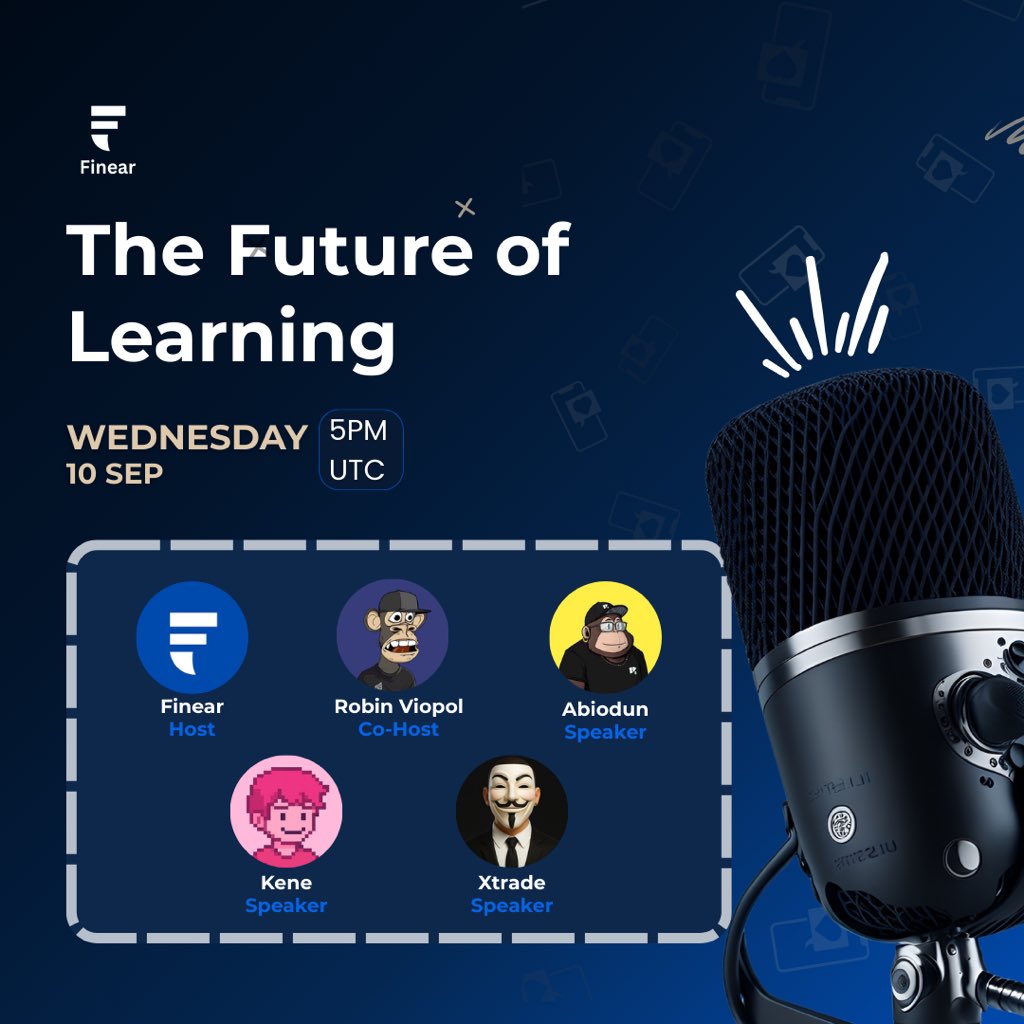 Finear

The Future of Learning

WEDNESDAY 10 SEP

5PM UTC

Finear
Host

Robin Viopol
Co-Host

Abiodun
Speaker

Kene
Speaker

Xtrade
Speaker